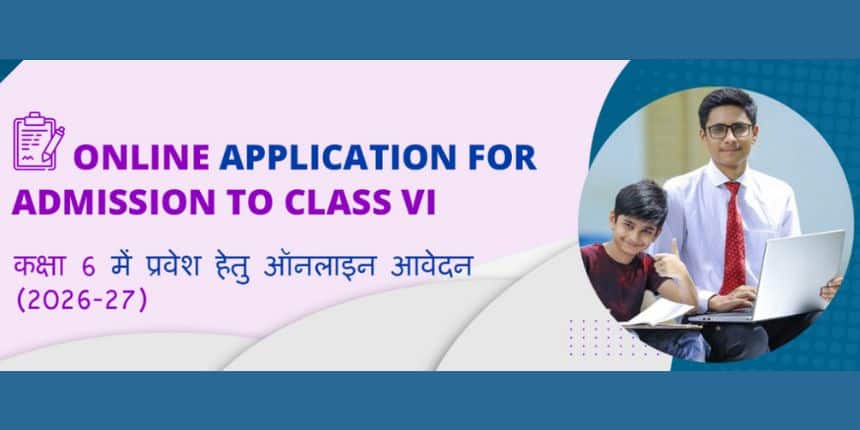 ONLINE APPLICATION FOR ADMISSION TO CLASS VI

कक्षा 6 में प्रवेश हेतु ऑनलाइन आवेदन (2026-27)